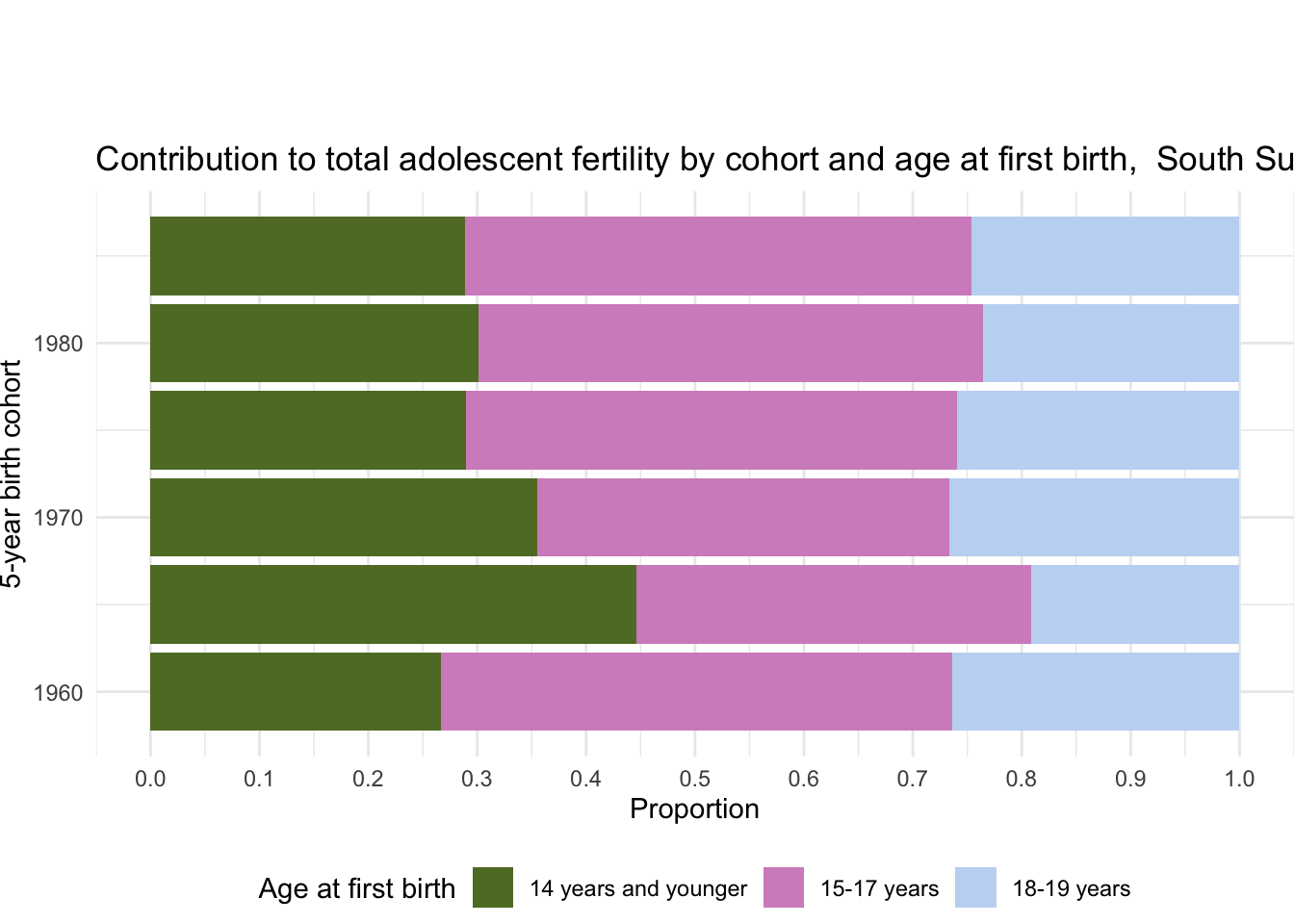 Contribution to total adolescent fertility by cohort and age at first birth, South Su

5-year birth cohort

1980

1970

1960

0.0 0.1 0.2 0.3 0.4 0.5 0.6 0.7 0.8 0.9 1.0

Proportion

Age at first birth 14 years and younger 15-17 years 18-19 years